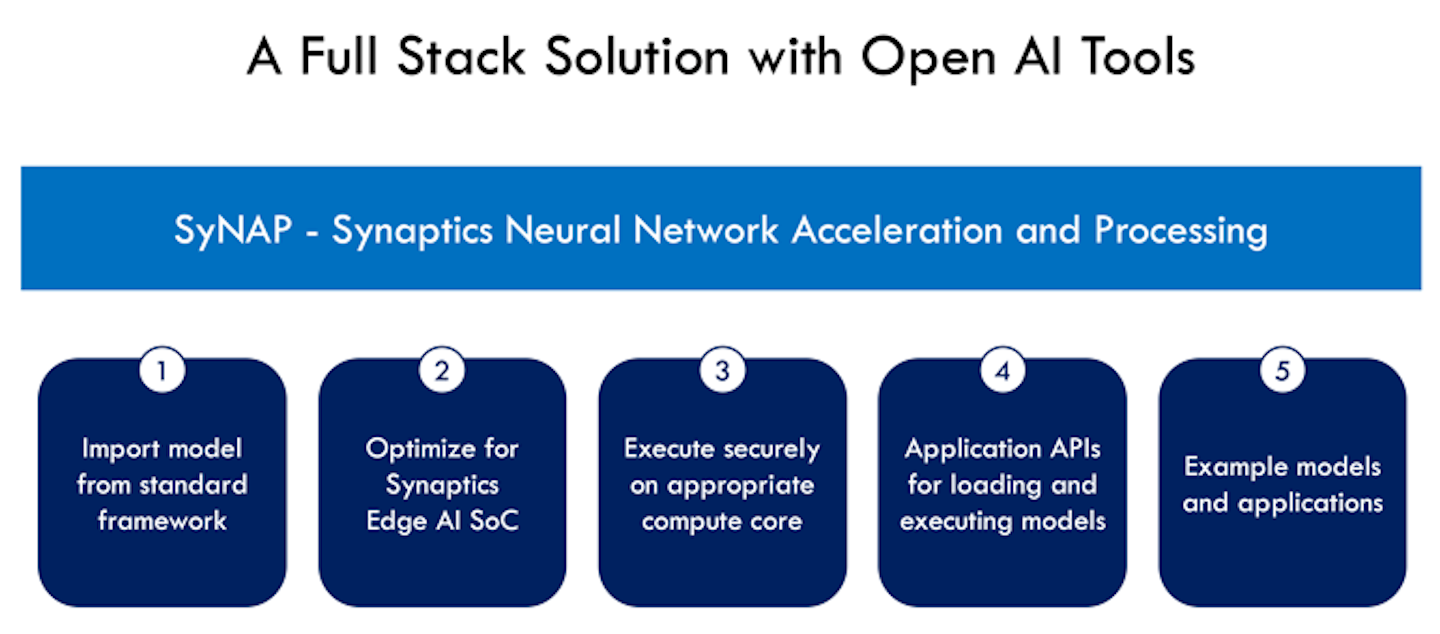 A Full Stack Solution with Open AI Tools

SyNAP - Synaptics Neural Network Acceleration and Processing

1
Import model from standard framework

2
Optimize for Synaptics Edge AI SoC

3
Execute securely on appropriate compute core

4
Application APIs for loading and executing models

5
Example models and applications